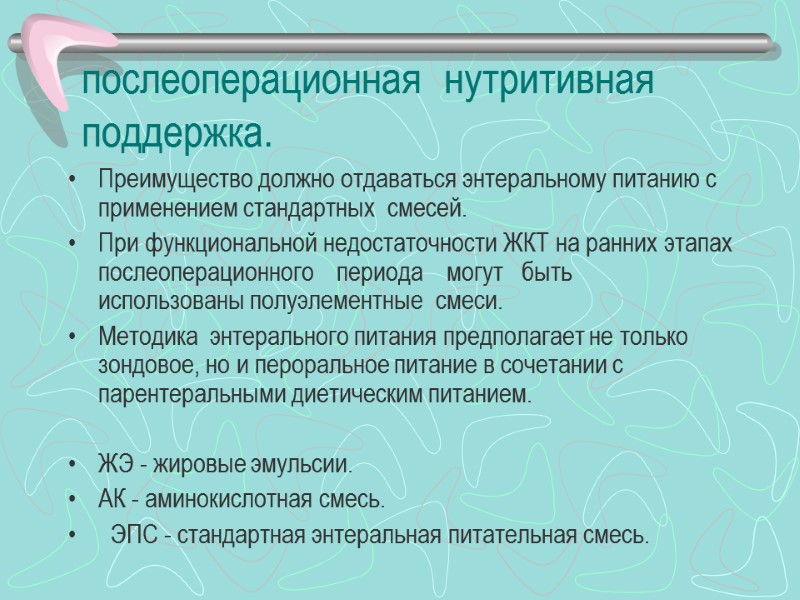 послеоперационная нутритивная поддержка.

• Преимущество должно отдаваться энтеральному питанию с применением стандартных смесей.
• При функциональной недостаточности ЖКТ на ранних этапах послеоперационного периода могут быть использованы полуэлементные смеси.
• Методика энтерального питания предполагает не только зондовое, но и пероральное питание в сочетании с парентеральными диетическим питанием.

• ЖЭ - жировые эмульсии.
• АК - аминокислотная смесь.
• ЭПС - стандартная энтеральная питательная смесь.